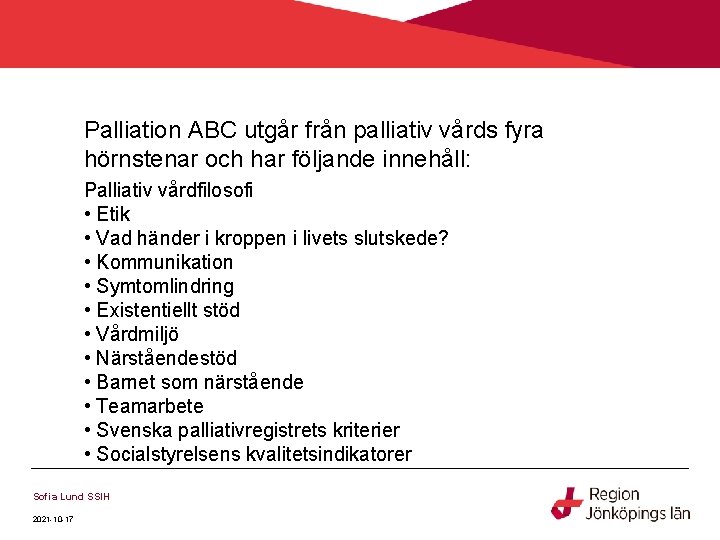 Palliation ABC utgår från palliativ vårds fyra hörnstenar och har följande innehåll:

Palliativ vårdfilosofi
• Etik
• Vad händer i kroppen i livets slutskede?
• Kommunikation
• Symtomlindring
• Existentiellt stöd
• Vårdmiljö
• Närståendestöd
• Barnet som närstående
• Teamarbete
• Svenska palliativregistrets kriterier
• Socialstyrelsens kvalitetsindikatorer

Sofia Lund SSIH

2021-10-17

Region Jönköpings län